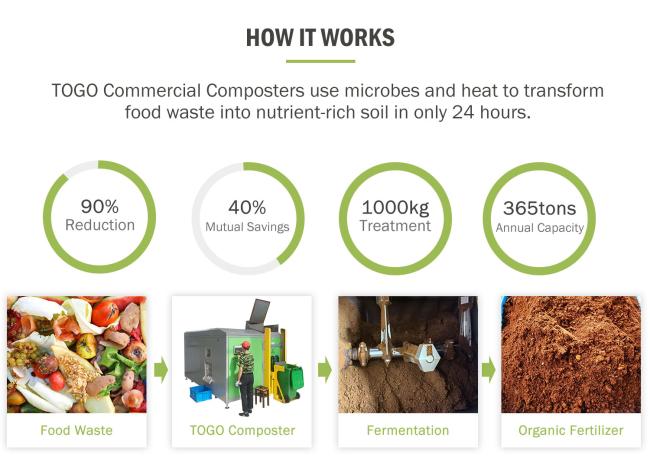 HOW IT WORKS

TOGO Commercial Composters use microbes and heat to transform food waste into nutrient-rich soil in only 24 hours.

90%
Reduction

40%
Mutual Savings

1000kg
Treatment

365tons
Annual Capacity

Food Waste

TOGO Composter

Fermentation

Organic Fertilizer